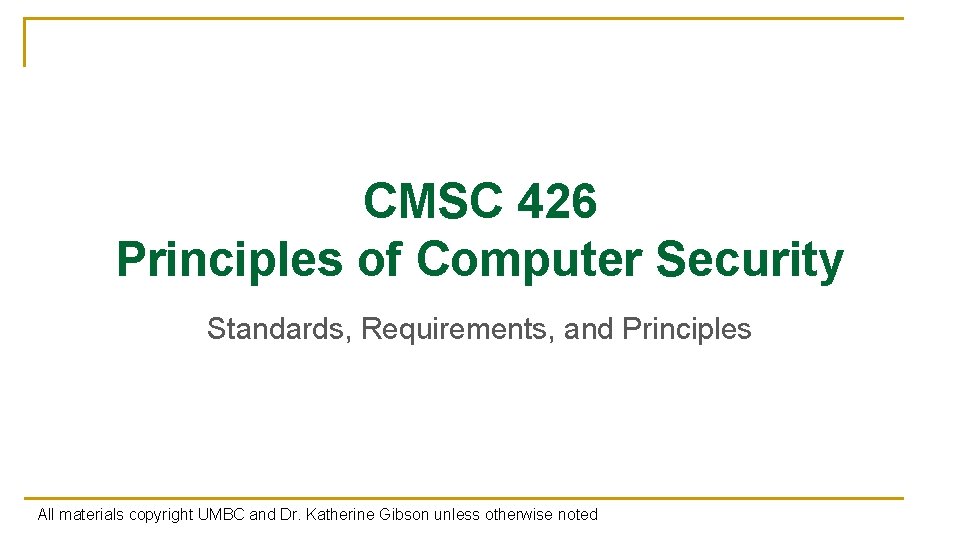 CMSC 426
Principles of Computer Security

Standards, Requirements, and Principles

All materials copyright UMBC and Dr. Katherine Gibson unless otherwise noted